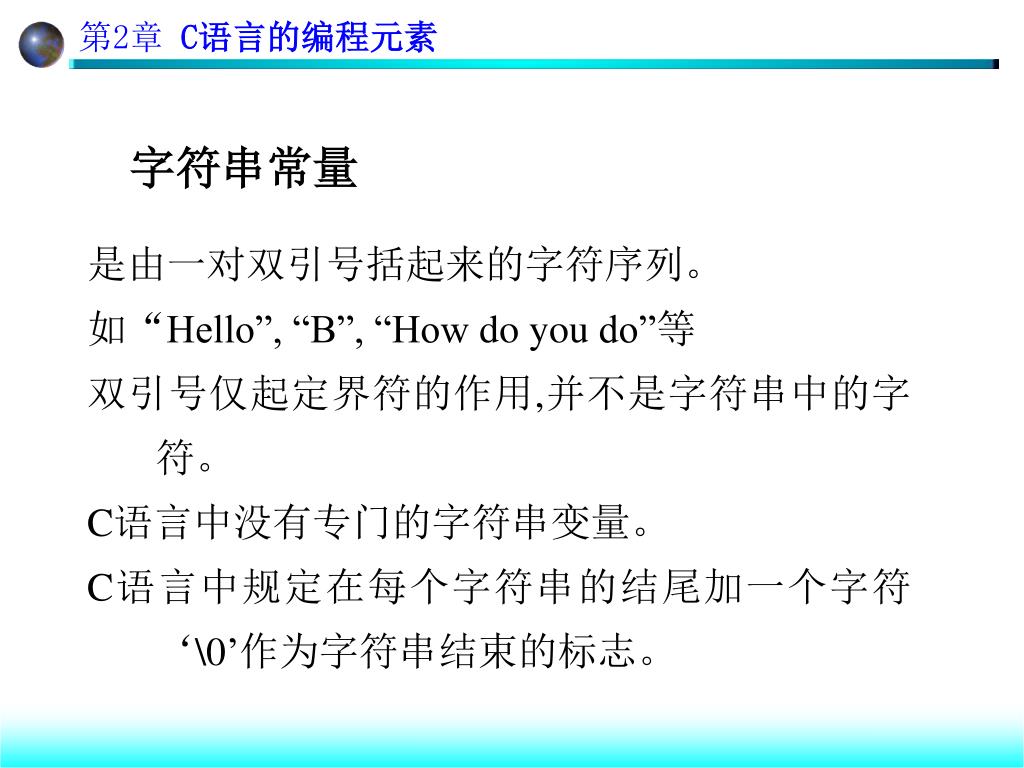 第2章 C语言的编程元素

字符串常量

是由一对双引号括起来的字符序列。

如 “Hello”, “B”, “How do you do”等

双引号仅起定界符的作用,并不是字符串中的字符。

C语言中没有专门的字符串变量。

C语言中规定在每个字符串的结尾加一个字符‘\0’作为字符串结束的标志。